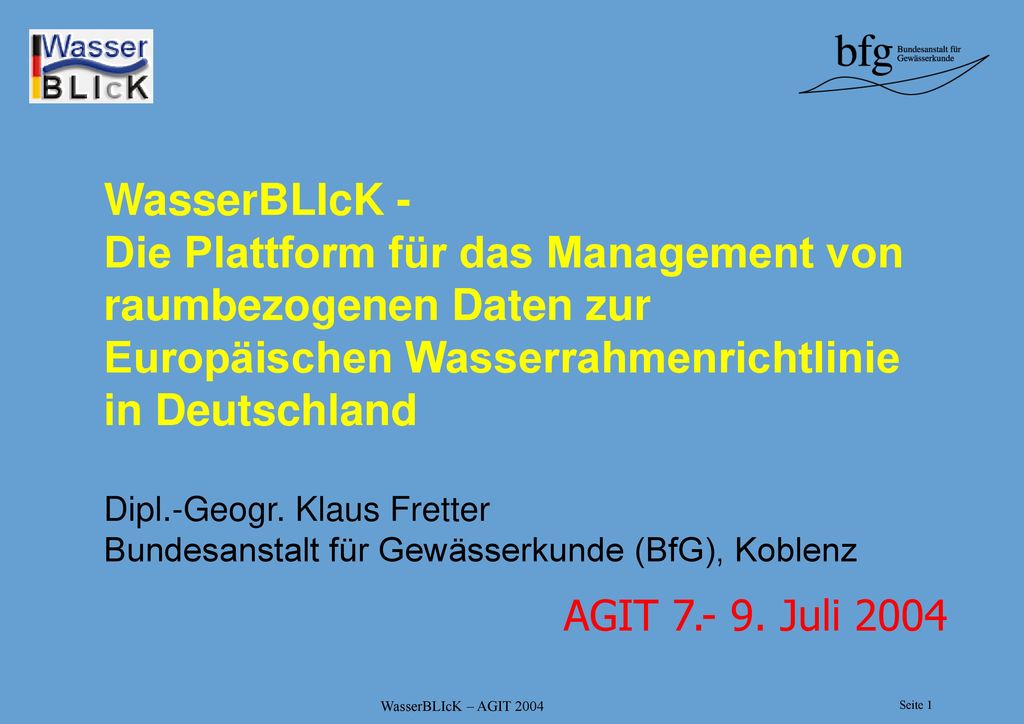 Wasser
BLIcK

bfg Bundesanstalt für Gewässerkunde

WasserBLIcK -
Die Plattform für das Management von raumbezogenen Daten zur Europäischen Wasserrahmenrichtlinie in Deutschland

Dipl.-Geogr. Klaus Fretter
Bundesanstalt für Gewässerkunde (BfG), Koblenz

AGIT 7.- 9. Juli 2004

WasserBLIcK – AGIT 2004

Seite 1